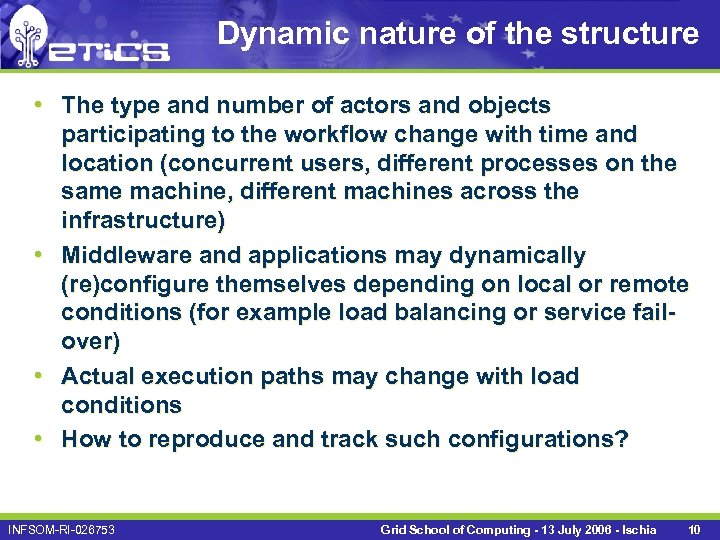 eTiCS

Dynamic nature of the structure

• The type and number of actors and objects participating to the workflow change with time and location (concurrent users, different processes on the same machine, different machines across the infrastructure)
• Middleware and applications may dynamically (re)configure themselves depending on local or remote conditions (for example load balancing or service fail-over)
• Actual execution paths may change with load conditions
• How to reproduce and track such configurations?

INFSOM-RI-026753

Grid School of Computing - 13 July 2006 - Ischia 10